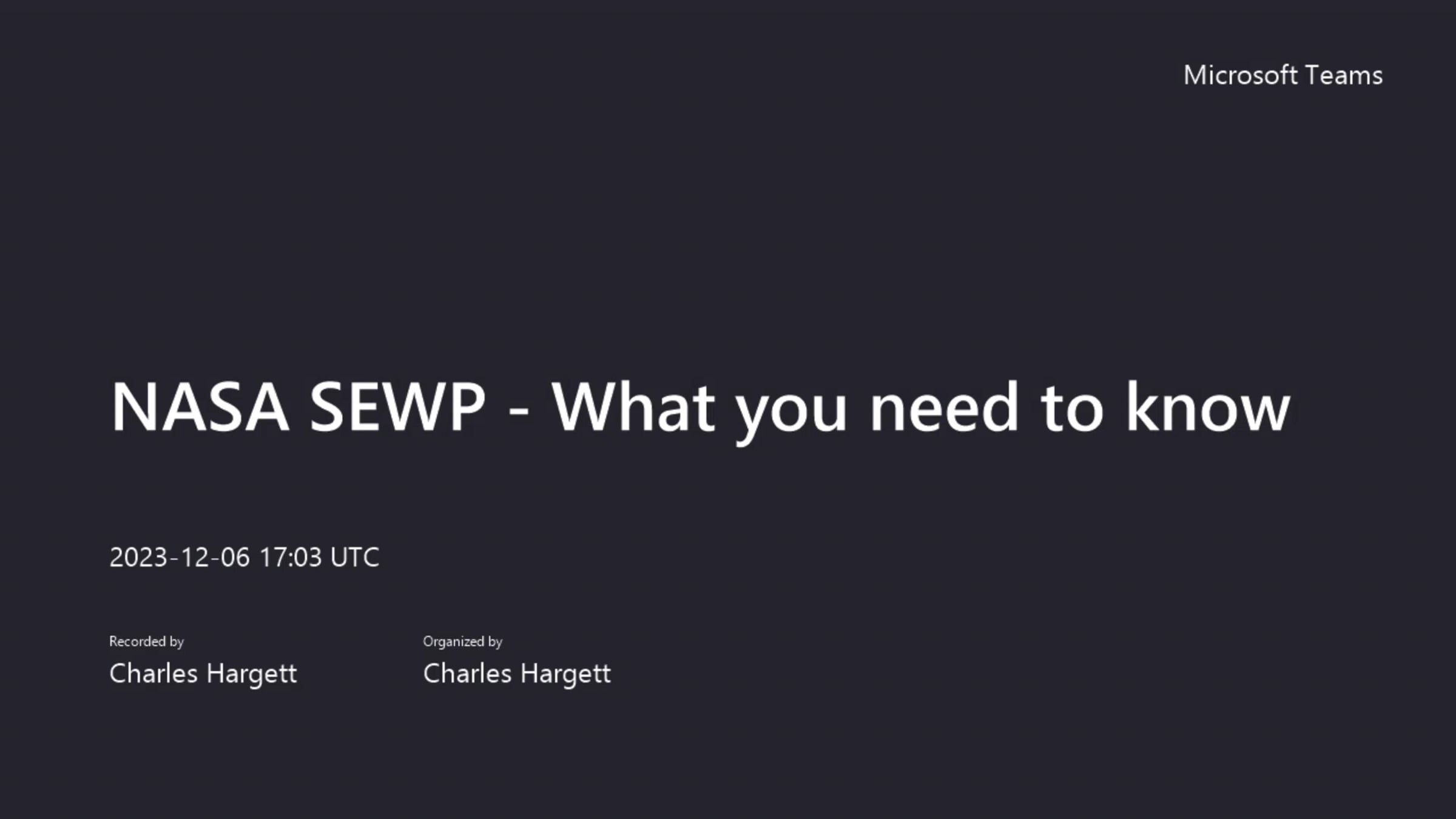 Microsoft Teams

NASA SEWP - What you need to know

2023-12-06 17:03 UTC

Recorded by
Charles Hargett

Organized by
Charles Hargett